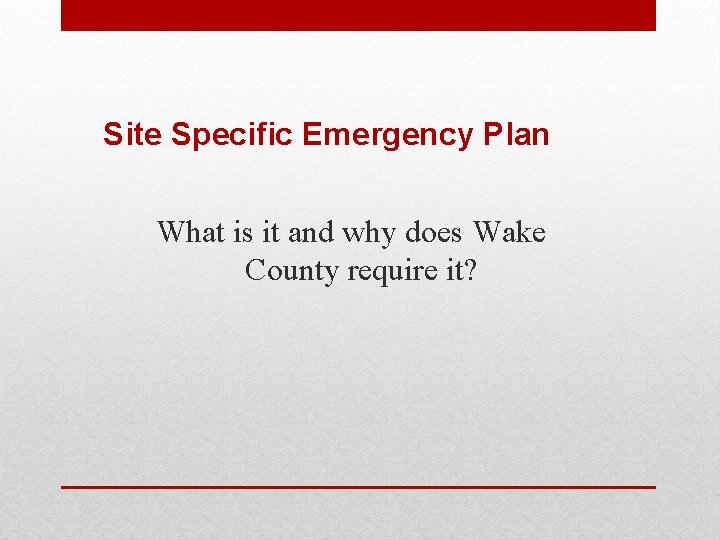 Site Specific Emergency Plan

What is it and why does Wake County require it?